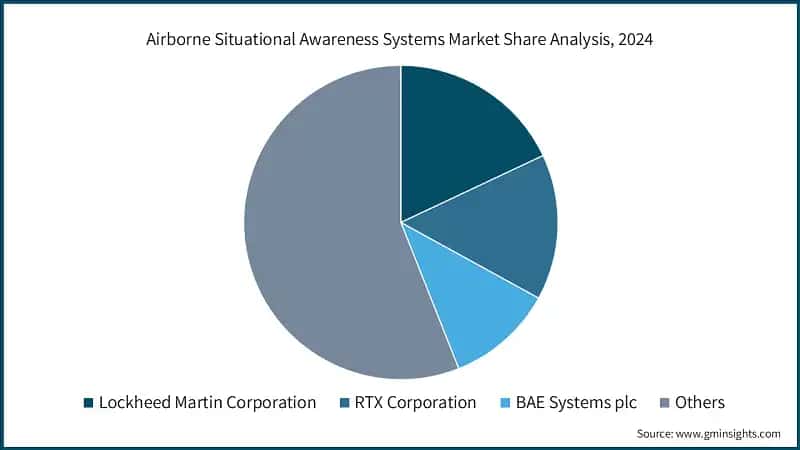 Airborne Situational Awareness Systems Market Share Analysis, 2024

Lockheed Martin Corporation
RTX Corporation
BAE Systems plc
Others

Source: www.gminsights.com